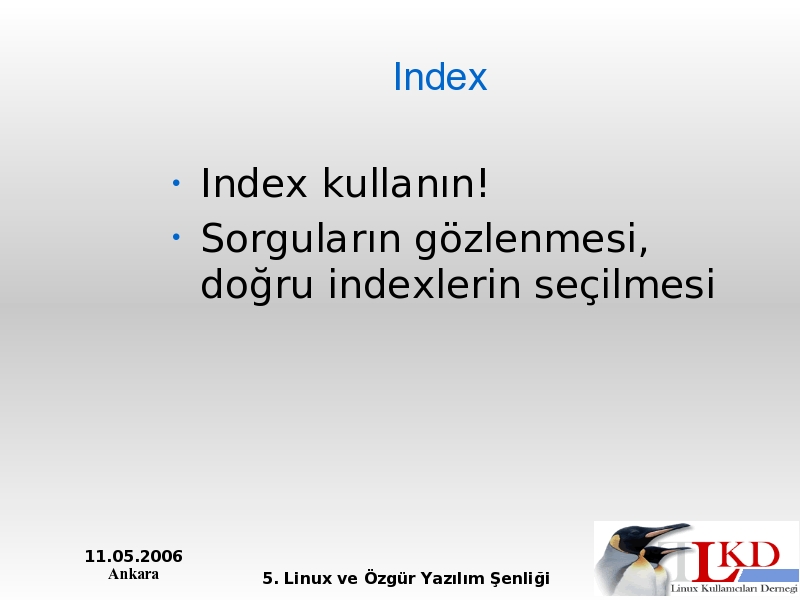 Index

• Index kullanın!
• Sorguların gözlenmesi, doğru indexlerin seçilmesi

11.05.2006
Ankara

5. Linux ve Özgür Yazılım Şenliği

LKD
Linux Kullanıcıları Derneği